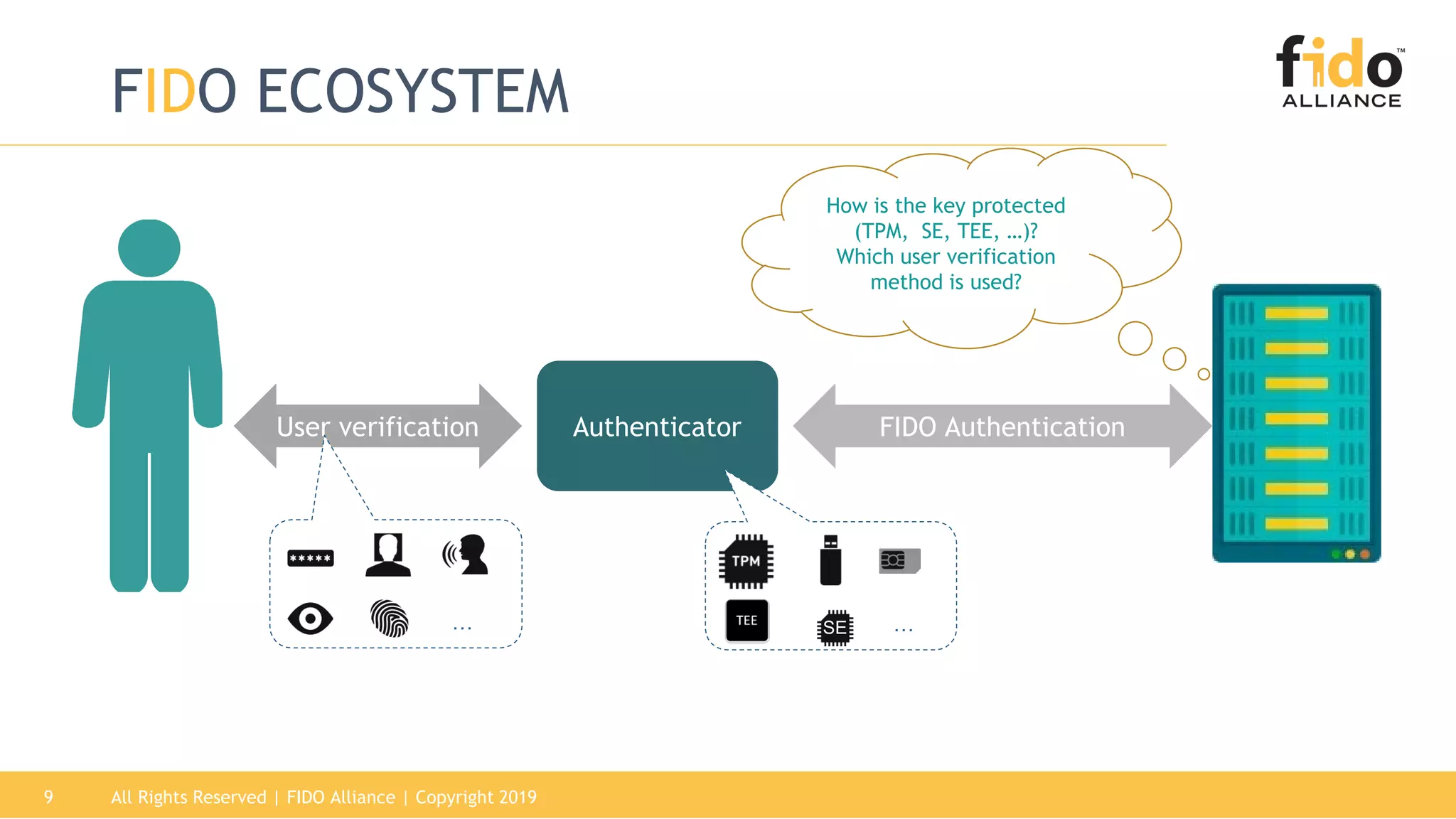 FIDO ECOSYSTEM

fido™ ALLIANCE

How is the key protected (TPM, SE, TEE, …)? Which user verification method is used?

User verification

Authenticator

FIDO Authentication

*****

...

TPM

TEE

SE

...

9 All Rights Reserved | FIDO Alliance | Copyright 2019